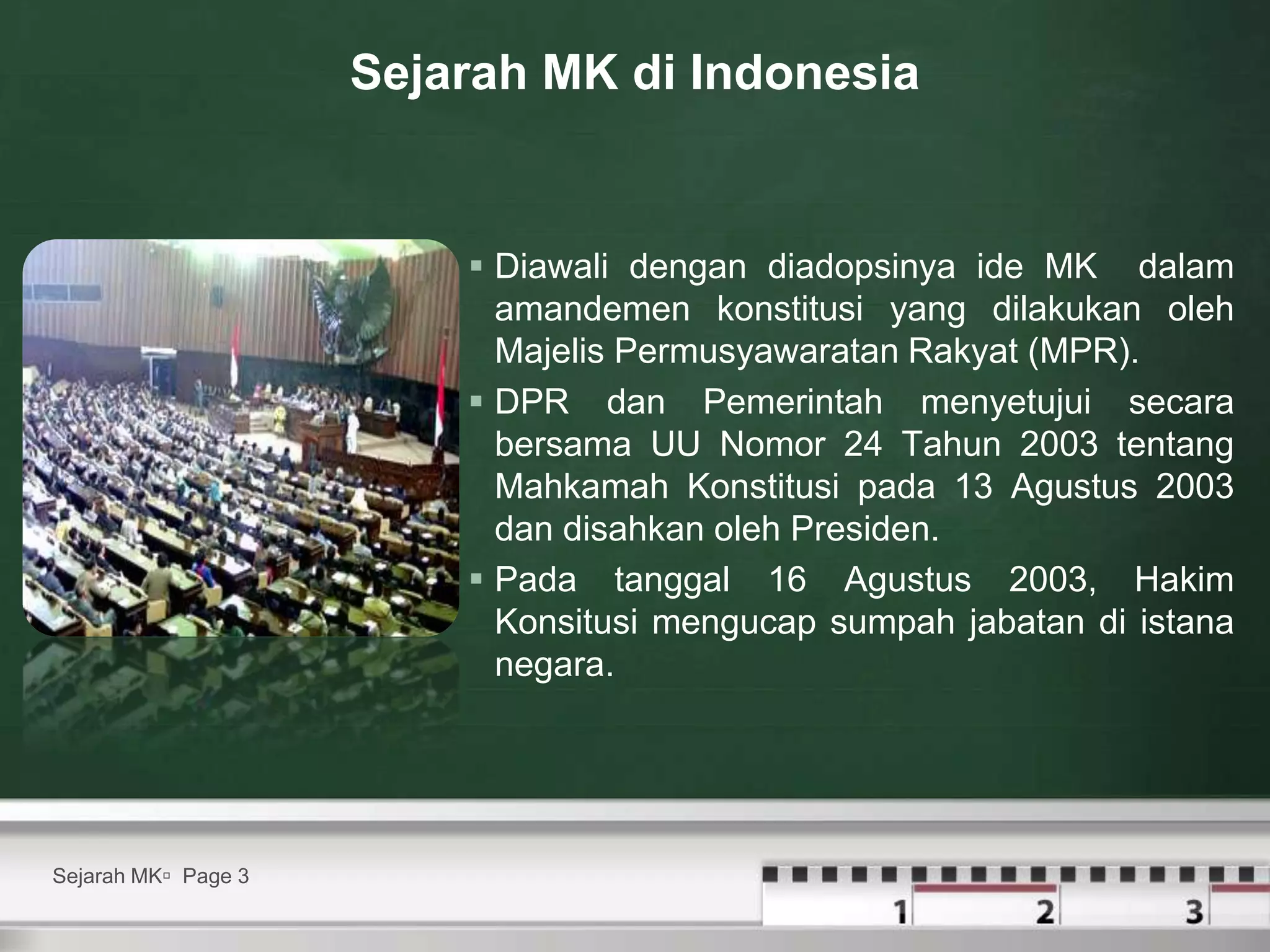 Sejarah MK di Indonesia

▪ Diawali dengan diadopsinya ide MK dalam amandemen konstitusi yang dilakukan oleh Majelis Permusyawaratan Rakyat (MPR).

▪ DPR dan Pemerintah menyetujui secara bersama UU Nomor 24 Tahun 2003 tentang Mahkamah Konstitusi pada 13 Agustus 2003 dan disahkan oleh Presiden.

▪ Pada tanggal 16 Agustus 2003, Hakim Konsitusi mengucap sumpah jabatan di istana negara.

Sejarah MK▫ Page 3

1 2 3